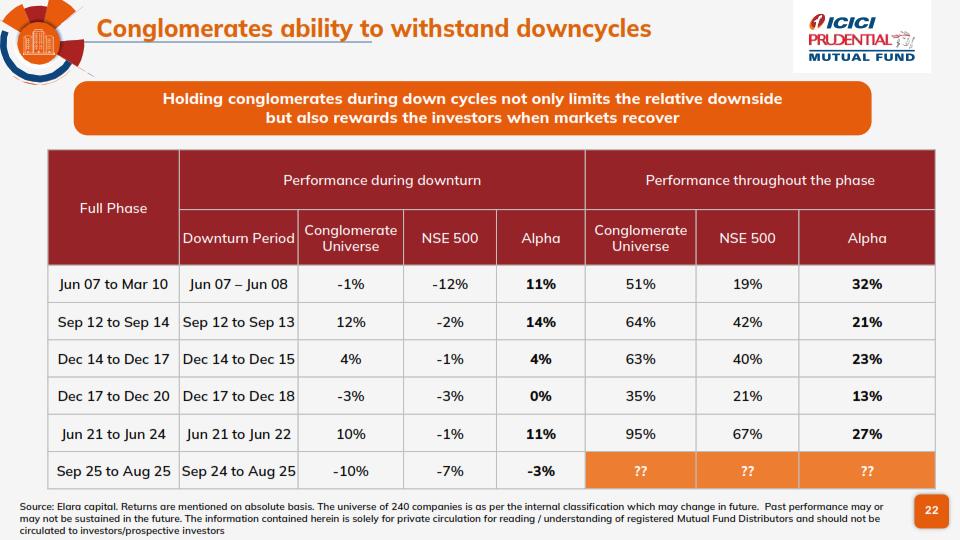 Conglomerates ability to withstand downcycles

ICICI PRUDENTIAL MUTUAL FUND

Holding conglomerates during down cycles not only limits the relative downside but also rewards the investors when markets recover

| Full Phase | Performance during downturn | | | | Performance throughout the phase | | |
|---|---|---|---|---|---|---|---|
| | Downturn Period | Conglomerate Universe | NSE 500 | Alpha | Conglomerate Universe | NSE 500 | Alpha |
| Jun 07 to Mar 10 | Jun 07 – Jun 08 | -1% | -12% | 11% | 51% | 19% | 32% |
| Sep 12 to Sep 14 | Sep 12 to Sep 13 | 12% | -2% | 14% | 64% | 42% | 21% |
| Dec 14 to Dec 17 | Dec 14 to Dec 15 | 4% | -1% | 4% | 63% | 40% | 23% |
| Dec 17 to Dec 20 | Dec 17 to Dec 18 | -3% | -3% | 0% | 35% | 21% | 13% |
| Jun 21 to Jun 24 | Jun 21 to Jun 22 | 10% | -1% | 11% | 95% | 67% | 27% |
| Sep 25 to Aug 25 | Sep 24 to Aug 25 | -10% | -7% | -3% | ?? | ?? | ?? |

Source: Elara capital. Returns are mentioned on absolute basis. The universe of 240 companies is as per the internal classification which may change in future. Past performance may or may not be sustained in the future. The information contained herein is solely for private circulation for reading / understanding of registered Mutual Fund Distributors and should not be circulated to investors/prospective investors

22